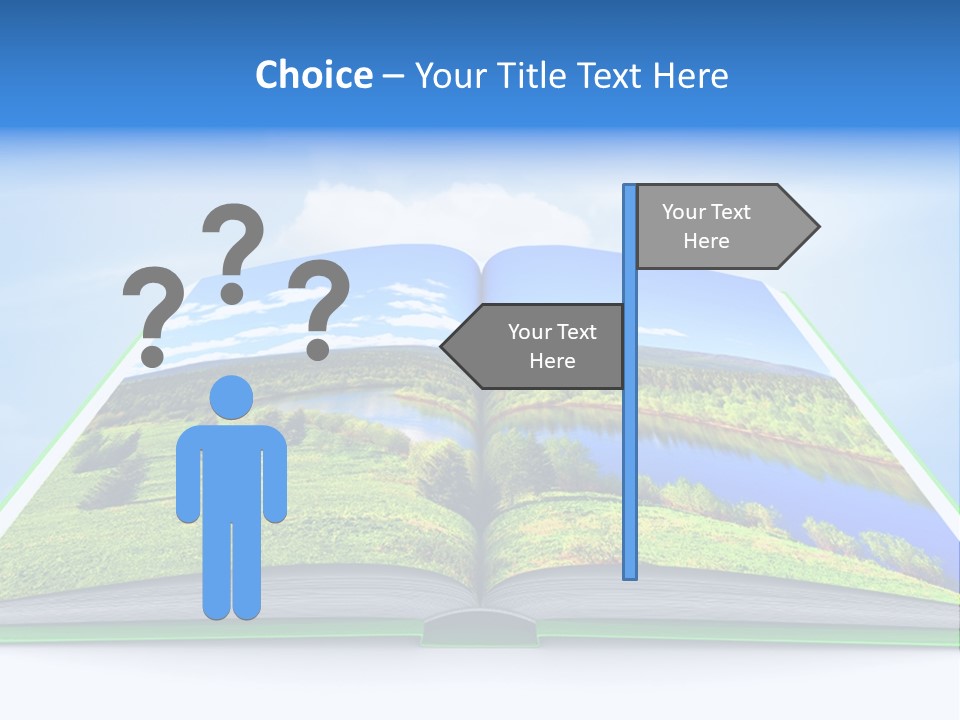 Choice – Your Title Text Here

? ? ?

Your Text Here

Your Text Here